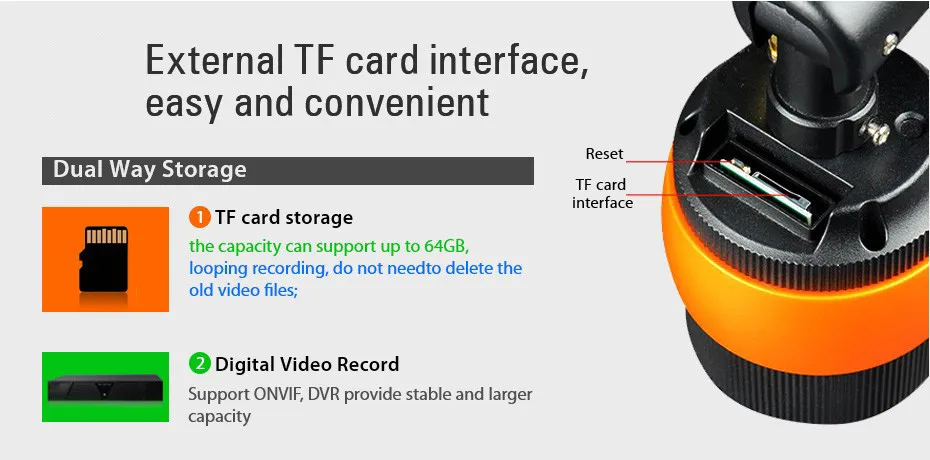 External TF card interface, easy and convenient

Dual Way Storage

1 TF card storage

the capacity can support up to 64GB, looping recording, do not needto delete the old video files;

2 Digital Video Record

Support ONVIF, DVR provide stable and larger capacity

Reset

TF card interface